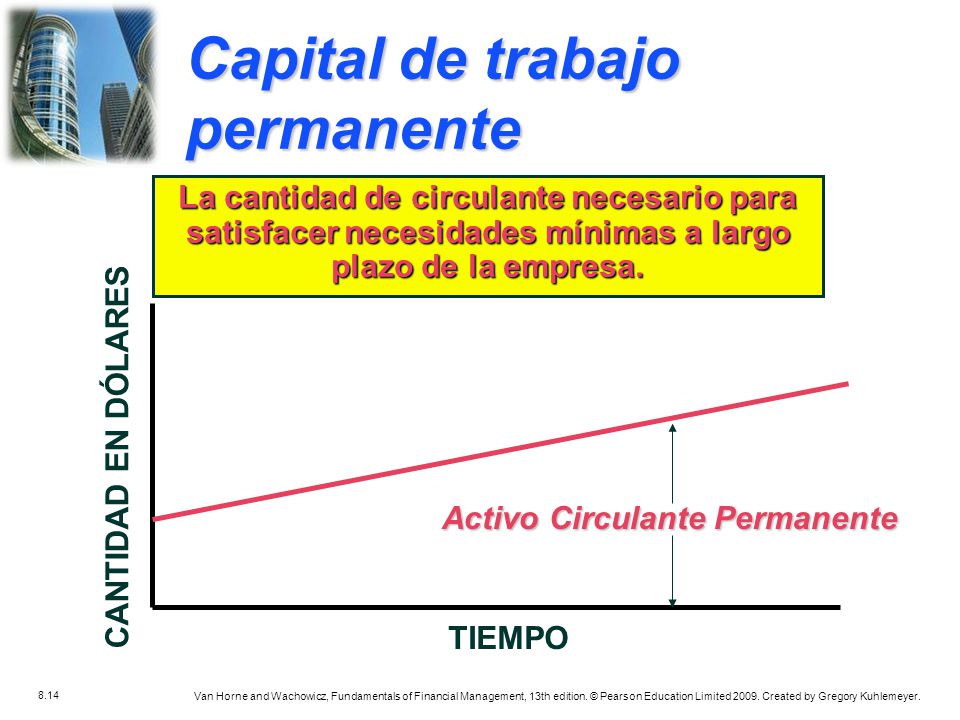 Capital de trabajo permanente

La cantidad de circulante necesario para satisfacer necesidades mínimas a largo plazo de la empresa.

CANTIDAD EN DÓLARES

Activo Circulante Permanente

TIEMPO

8.14

Van Horne and Wachowicz, Fundamentals of Financial Management, 13th edition. © Pearson Education Limited 2009. Created by Gregory Kuhlemeyer.